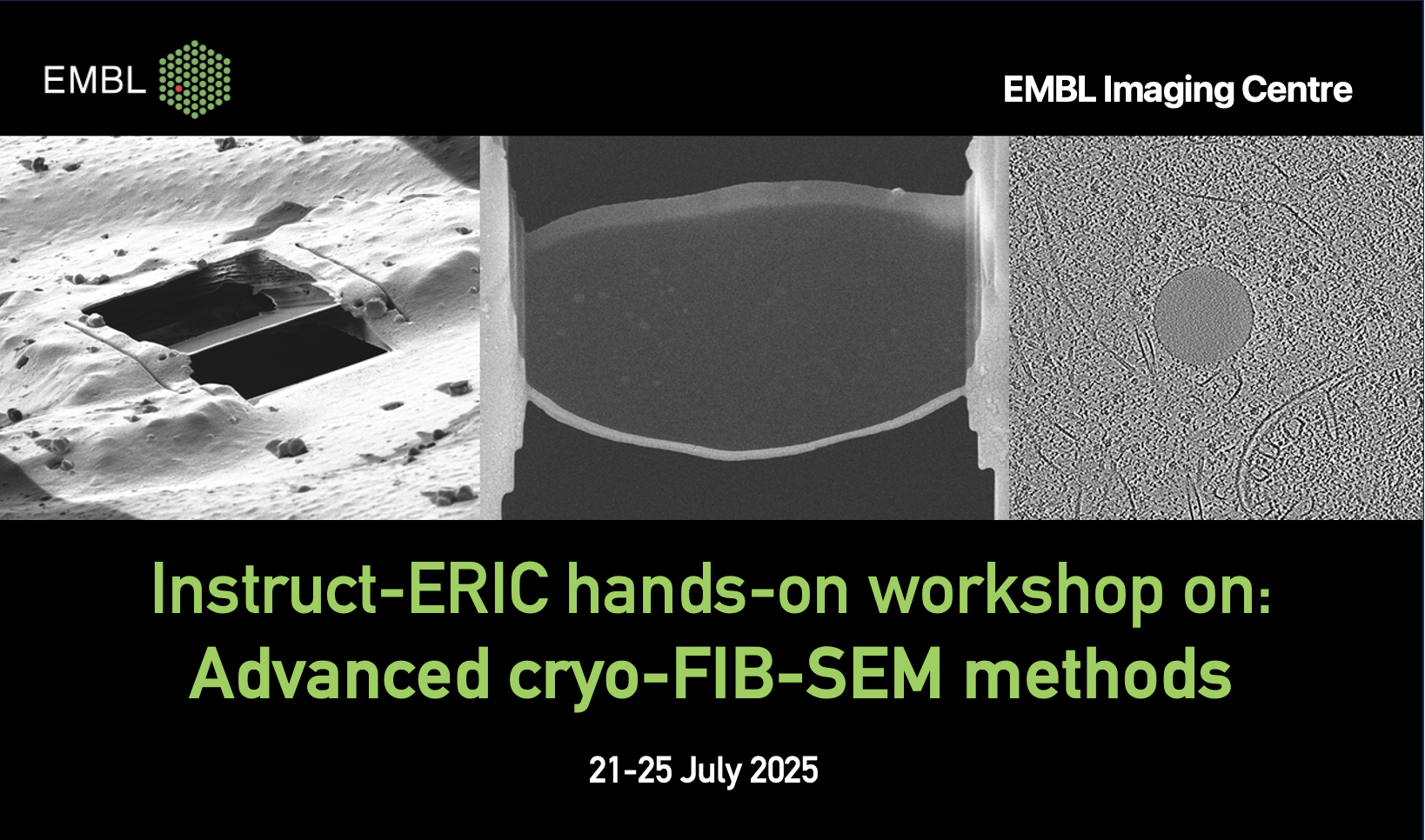 EMBL

EMBL Imaging Centre

Instruct-ERIC hands-on workshop on: Advanced cryo-FIB-SEM methods

21-25 July 2025